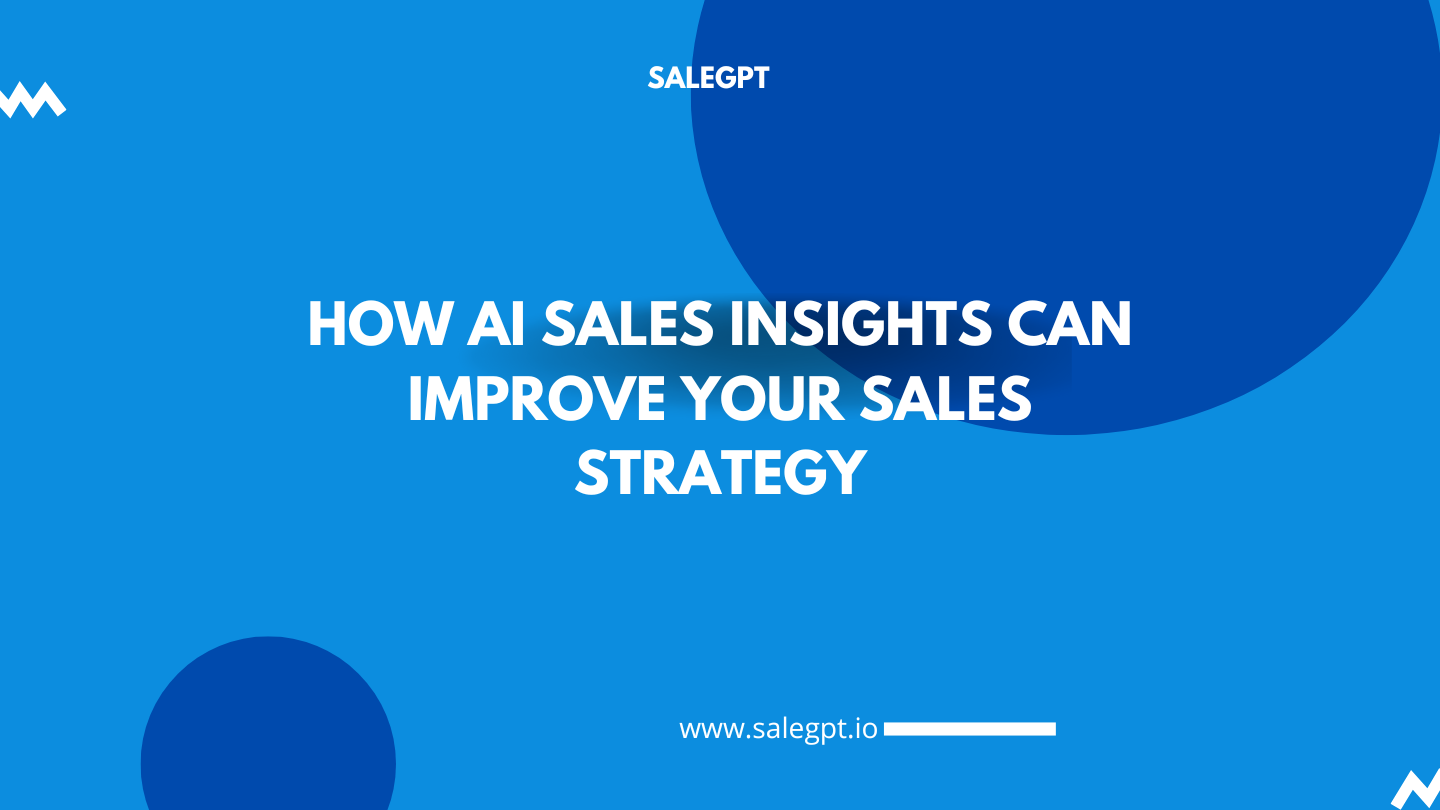 SALEGPT

HOW AI SALES INSIGHTS CAN IMPROVE YOUR SALES STRATEGY

www.salegpt.io